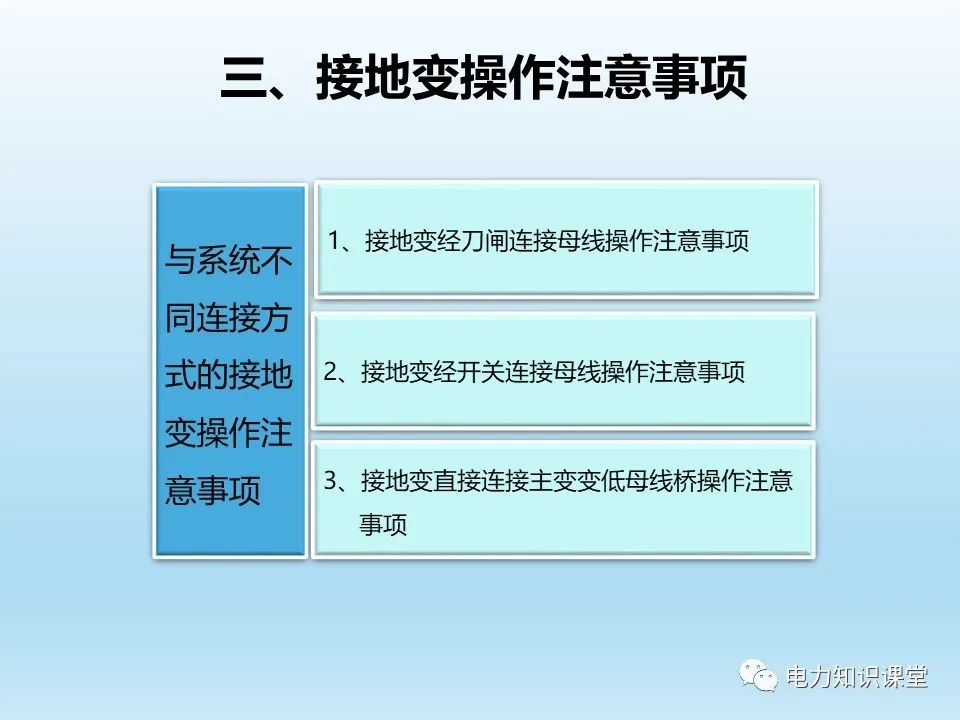 三、接地变操作注意事项

与系统不同连接方式的接地变操作注意事项

1、接地变经刀闸连接母线操作注意事项

2、接地变经开关连接母线操作注意事项

3、接地变直接连接主变变低母线桥操作注意事项

电力知识课堂